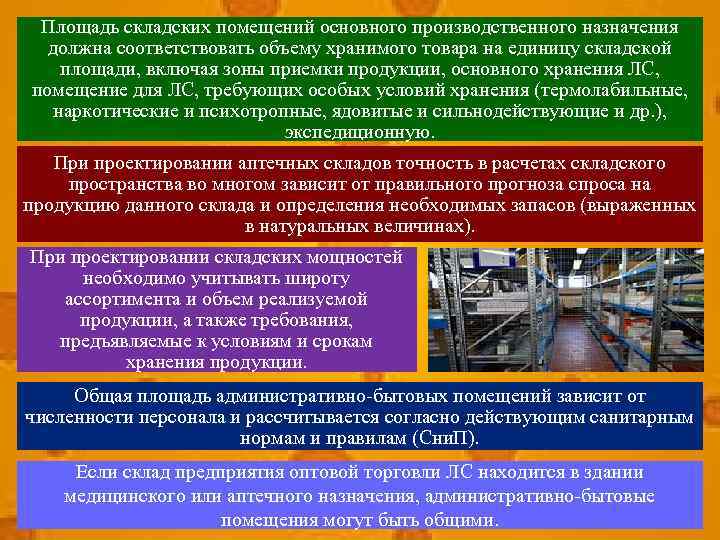 Площадь складских помещений основного производственного назначения должна соответствовать объему хранимого товара на единицу складской площади, включая зоны приемки продукции, основного хранения ЛС, помещение для ЛС, требующих особых условий хранения (термолабильные, наркотические и психотропные, ядовитые и сильнодействующие и др.), экспедиционную.

При проектировании аптечных складов точность в расчетах складского пространства во многом зависит от правильного прогноза спроса на продукцию данного склада и определения необходимых запасов (выраженных в натуральных величинах).

При проектировании складских мощностей необходимо учитывать широту ассортимента и объем реализуемой продукции, а также требования, предъявляемые к условиям и срокам хранения продукции.

Общая площадь административно-бытовых помещений зависит от численности персонала и рассчитывается согласно действующим санитарным нормам и правилам (СниП).

Если склад предприятия оптовой торговли ЛС находится в здании медицинского или аптечного назначения, административно-бытовые помещения могут быть общими.